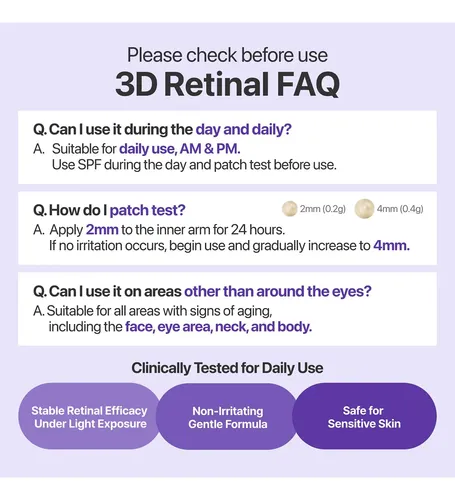 Please check before use
3D Retinal FAQ

Q. Can I use it during the day and daily?
A. Suitable for daily use, AM & PM.
Use SPF during the day and patch test before use.

Q. How do I patch test?
2mm (0.2g) 4mm (0.4g)
A. Apply 2mm to the inner arm for 24 hours.
If no irritation occurs, begin use and gradually increase to 4mm.

Q. Can I use it on areas other than around the eyes?
A. Suitable for all areas with signs of aging, including the face, eye area, neck, and body.

Clinically Tested for Daily Use

Stable Retinal Efficacy Under Light Exposure

Non-Irritating Gentle Formula

Safe for Sensitive Skin